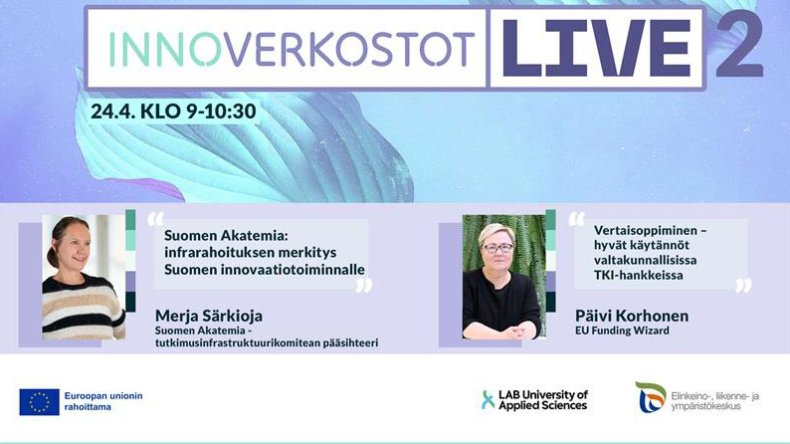 INNOVERKOSTOT LIVE 2

24.4. KLO 9-10:30

Suomen Akatemia: infrarahoituksen merkitys Suomen innovaatiotoiminnalle

Merja Särkioja
Suomen Akatemia - tutkimusinfrastruktuurikomitean pääsihteeri

Vertaisoppiminen – hyvät käytännöt valtakunnallisissa TKI-hankkeissa

Päivi Korhonen
EU Funding Wizard

Euroopan unionin rahoittama

LAB University of Applied Sciences

Elinkeino-, liikenne- ja ympäristökeskus